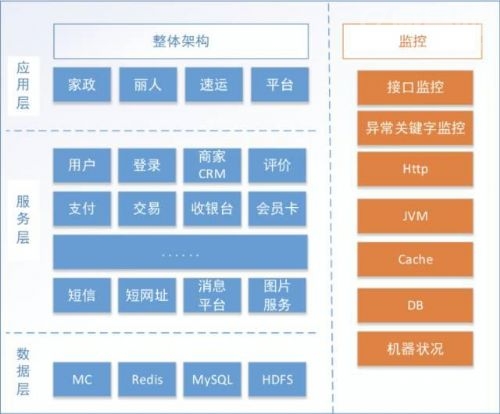 整体架构

应用层

家政
丽人
速运
平台

服务层

用户
登录
商家 CRM
评价
支付
交易
收银台
会员卡
……
短信
短网址
消息平台
图片服务

数据层

MC
Redis
MySQL
HDFS

监控

接口监控
异常关键字监控
Http
JVM
Cache
DB
机器状况